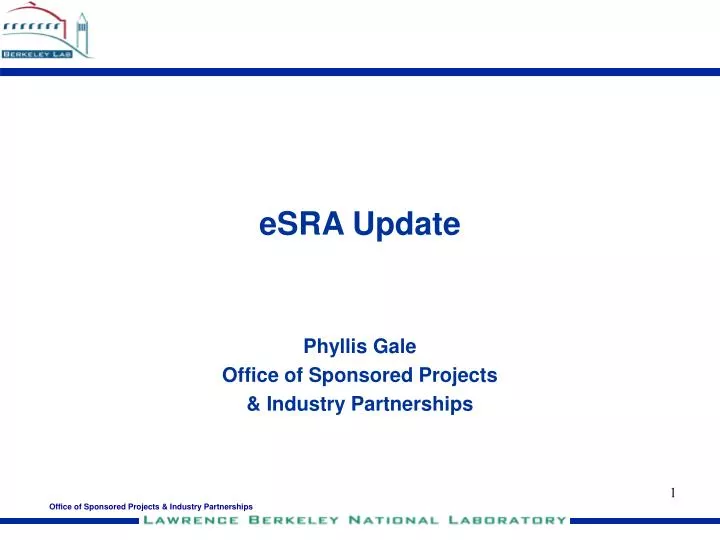 BERKELEY LAB

eSRA Update

Phyllis Gale
Office of Sponsored Projects
& Industry Partnerships

1

Office of Sponsored Projects & Industry Partnerships

LAWRENCE BERKELEY NATIONAL LABORATORY